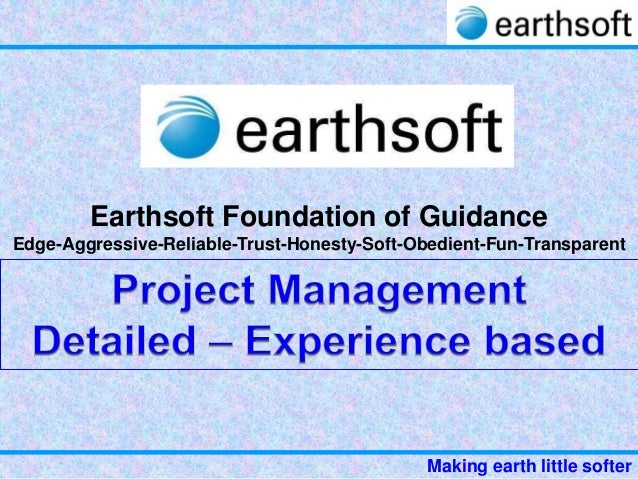 earthsoft

earthsoft

Earthsoft Foundation of Guidance
Edge-Aggressive-Reliable-Trust-Honesty-Soft-Obedient-Fun-Transparent

Project Management
Detailed – Experience based

Making earth little softer